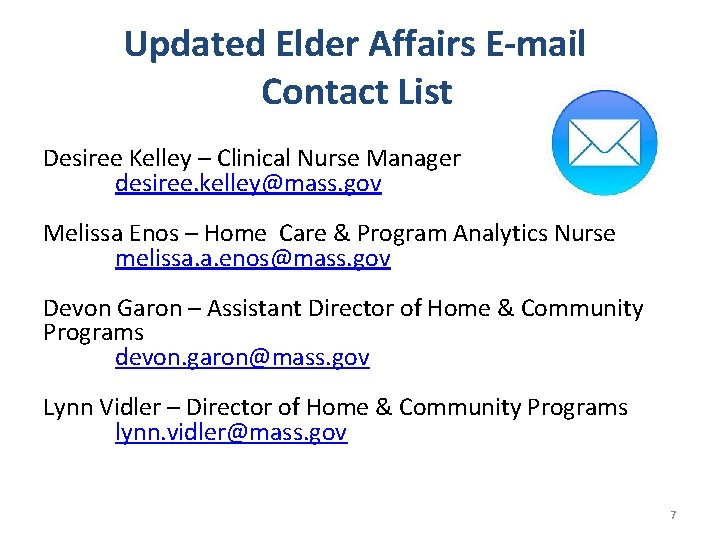 Updated Elder Affairs E-mail Contact List

Desiree Kelley – Clinical Nurse Manager
desiree.kelley@mass.gov

Melissa Enos – Home Care & Program Analytics Nurse
melissa.a.enos@mass.gov

Devon Garon – Assistant Director of Home & Community Programs
devon.garon@mass.gov

Lynn Vidler – Director of Home & Community Programs
lynn.vidler@mass.gov

7